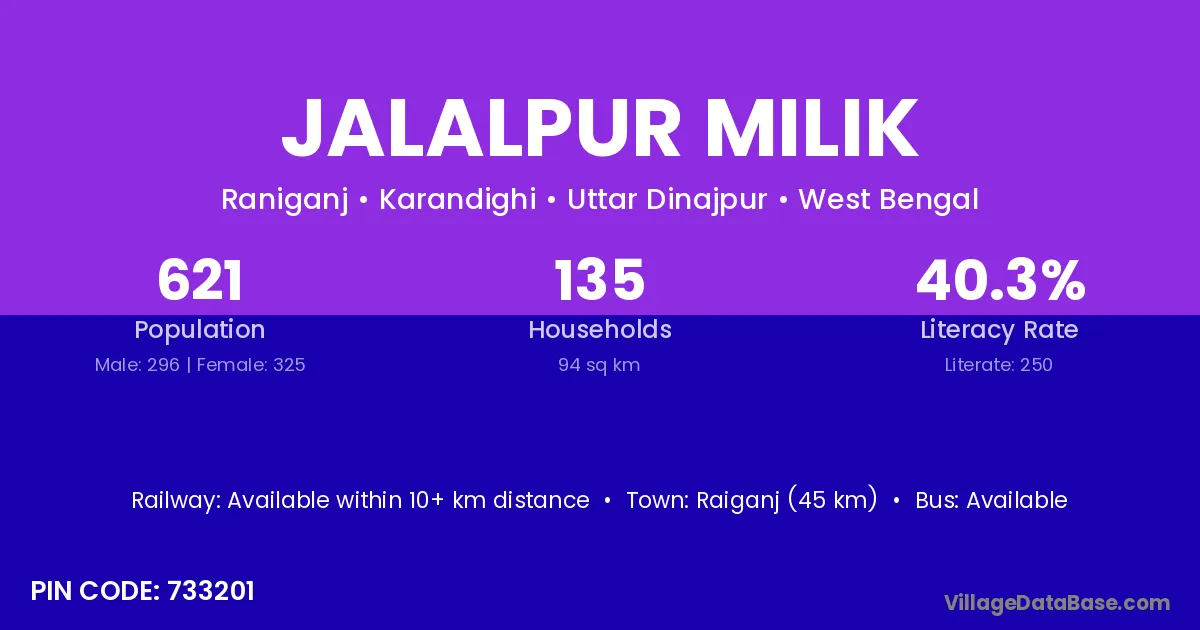 JALALPUR MILIK

Raniganj • Karandighi • Uttar Dinajpur • West Bengal

621
Population
Male: 296 | Female: 325

135
Households
94 sq km

40.3%
Literacy Rate
Literate: 250

Railway: Available within 10+ km distance • Town: Raiganj (45 km) • Bus: Available

PIN CODE: 733201

VillageDataBase.com